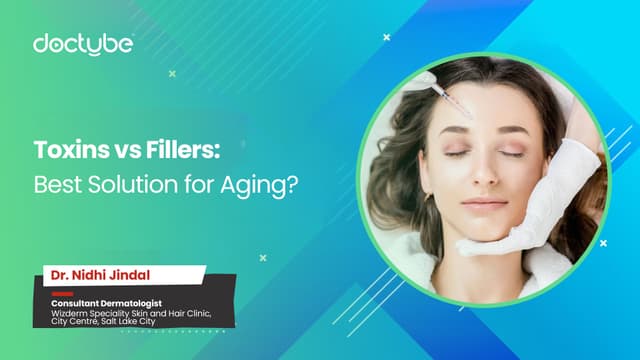 doctube

Toxins vs Fillers:
Best Solution for Aging?

Dr. Nidhi Jindal

Consultant Dermatologist
Wizderm Speciality Skin and Hair Clinic, City Centre, Salt Lake City